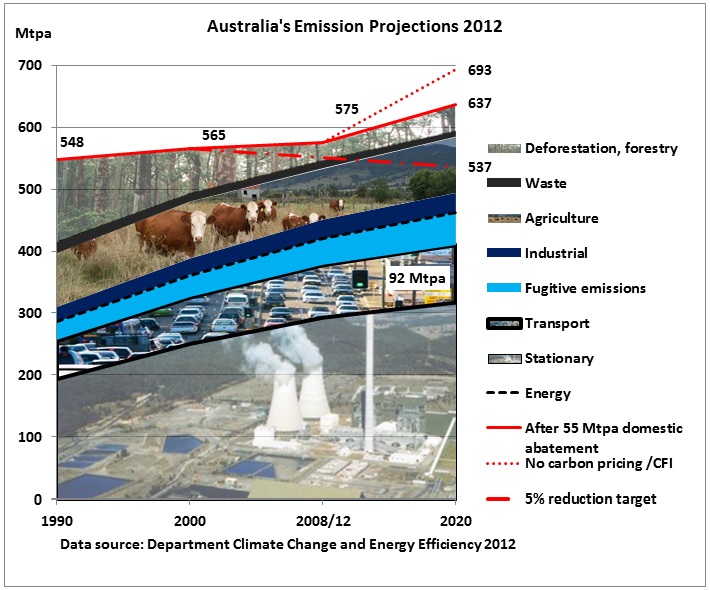 Australia's Emission Projections 2012

Mtpa

700
600
500
400
300
200
100
0

548
565
575
693
637
537
92 Mtpa

1990
2000
2008/12
2020

Deforestation, forestry
Waste
Agriculture
Industrial
Fugitive emissions
Transport
Stationary
Energy
After 55 Mtpa domestic abatement
No carbon pricing /CFI
5% reduction target

Data source: Department Climate Change and Energy Efficiency 2012